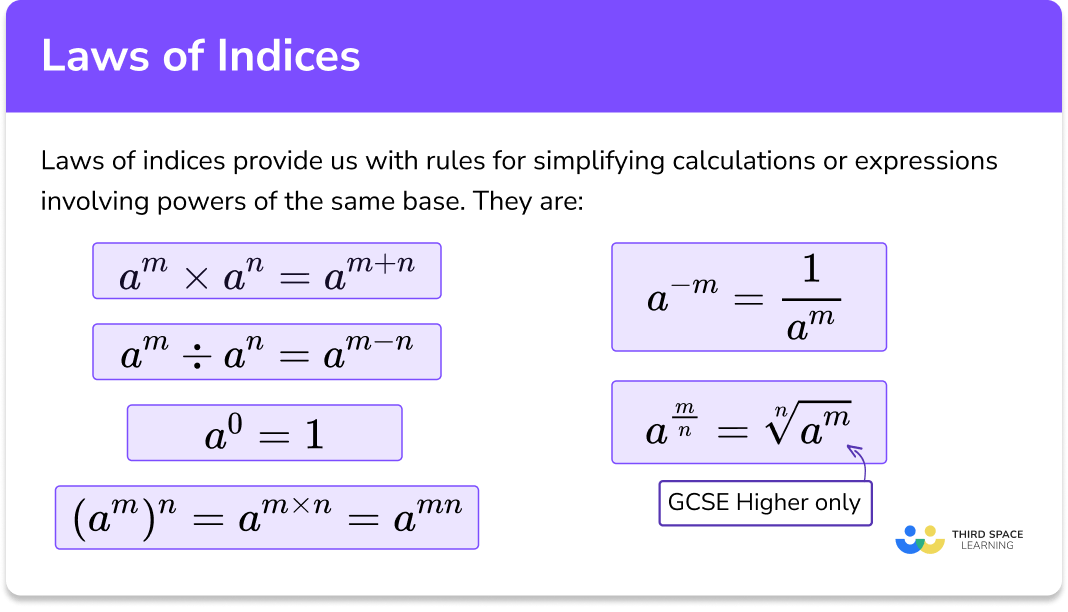 Laws of Indices

Laws of indices provide us with rules for simplifying calculations or expressions involving powers of the same base. They are:

$a^m \times a^n = a^{m+n}$

$a^m \div a^n = a^{m-n}$

$a^0 = 1$

$(a^m)^n = a^{m \times n} = a^{mn}$

$a^{-m} = \frac{1}{a^m}$

$a^{\frac{m}{n}} = \sqrt[n]{a^m}$

GCSE Higher only

THIRD SPACE LEARNING